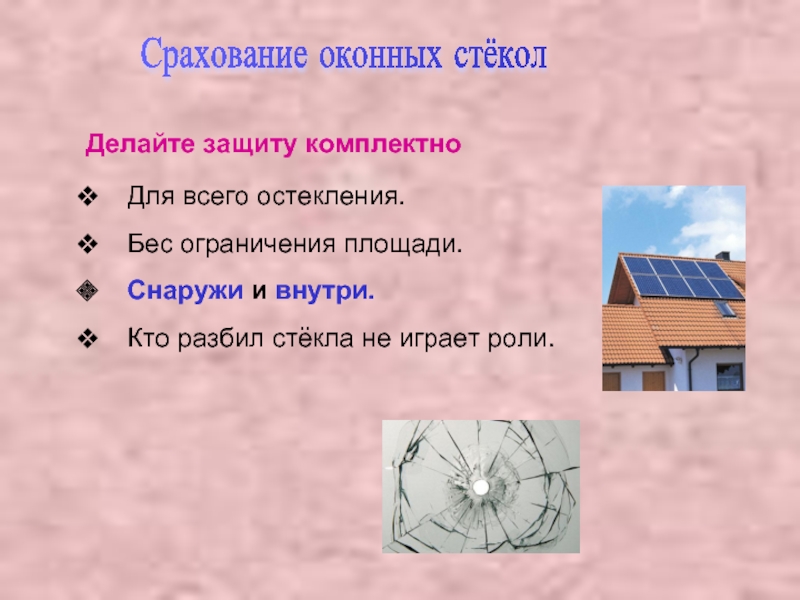 Срахование оконных стёкол

Делайте защиту комплектно

❖ Для всего остекления.

❖ Бес ограничения площади.

❖ Снаружи и внутри.

❖ Кто разбил стёкла не играет роли.